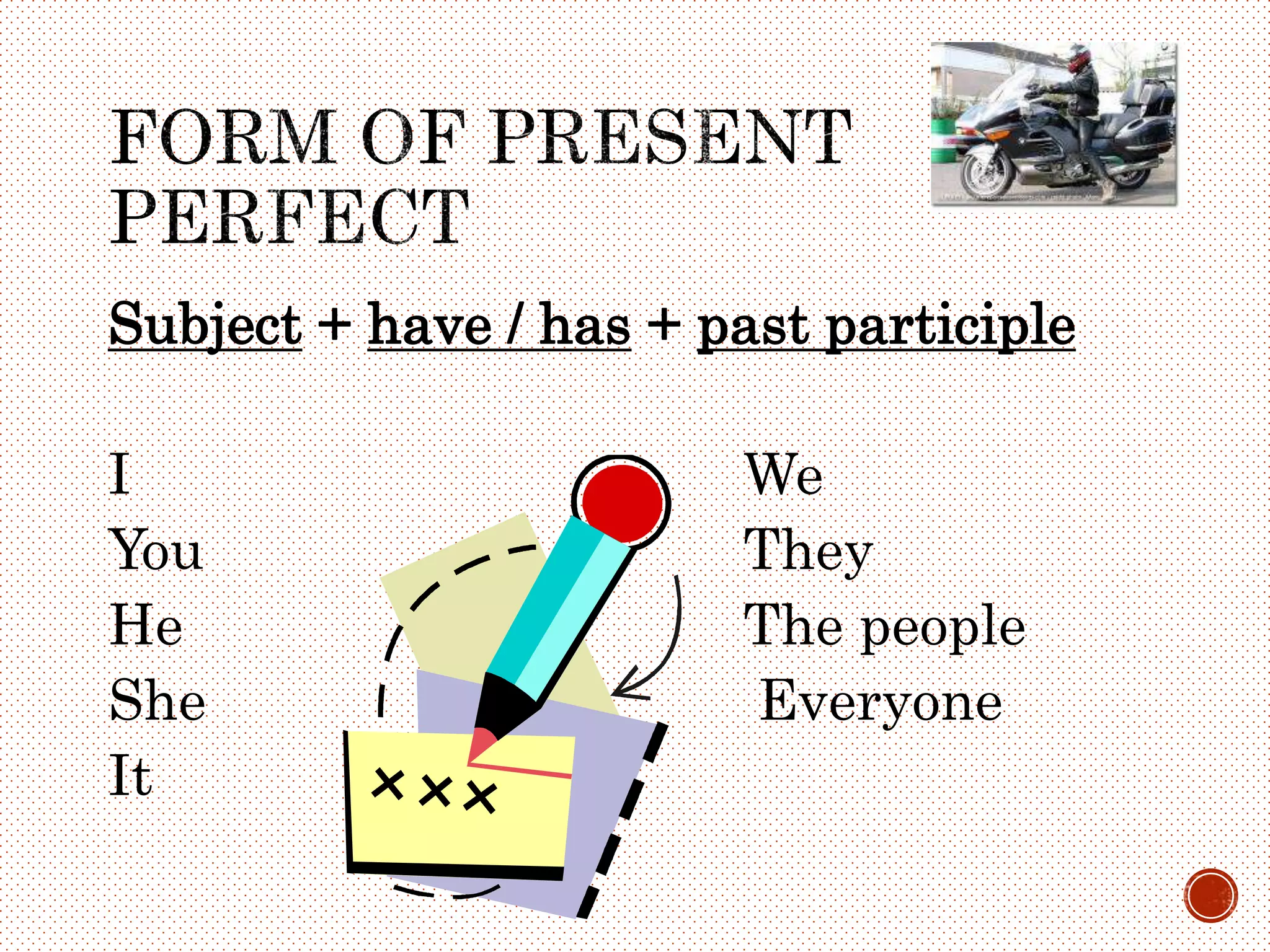 FORM OF PRESENT PERFECT

Subject + have / has + past participle

I
You
He
She
It

We
They
The people
Everyone